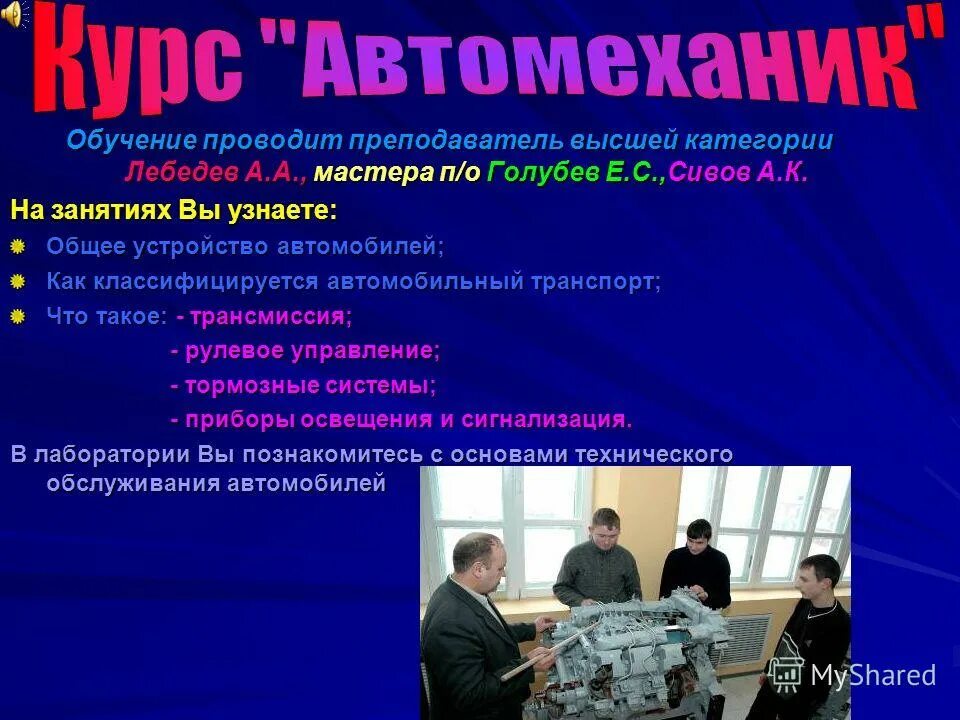 Курс "Автомеханик"

Обучение проводит преподаватель высшей категории Лебедев А.А., мастера п/о Голубев Е.С.,Сивов А.К.

На занятиях Вы узнаете:

Общее устройство автомобилей;

Как классифицируется автомобильный транспорт;

Что такое: - трансмиссия;

- рулевое управление;

- тормозные системы;

- приборы освещения и сигнализация.

В лаборатории Вы познакомитесь с основами технического обслуживания автомобилей

MyShared